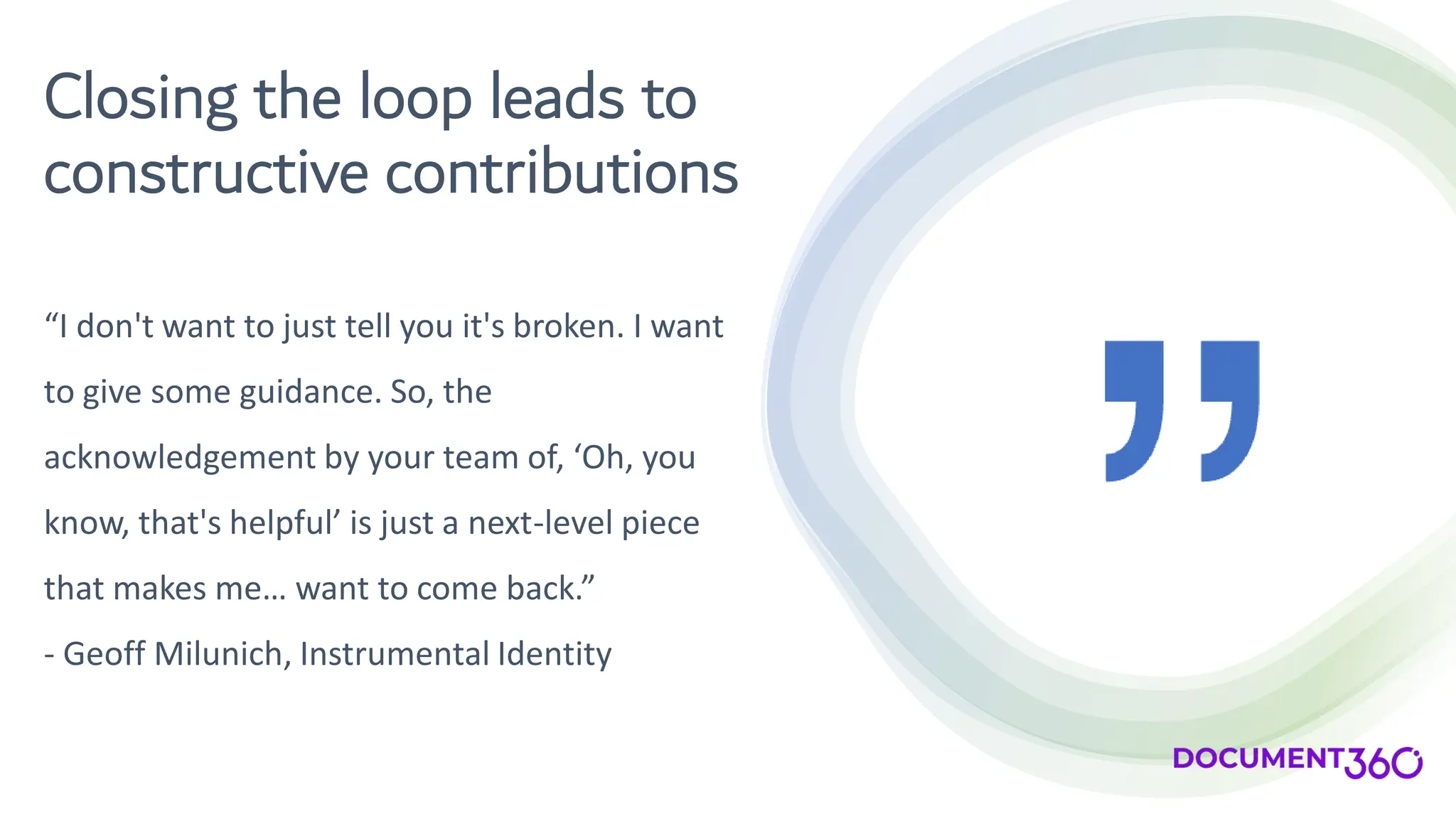 Closing the loop leads to constructive contributions

“I don't want to just tell you it's broken. I want to give some guidance. So, the acknowledgement by your team of, ‘Oh, you know, that's helpful’ is just a next-level piece that makes me… want to come back.”

- Geoff Milunich, Instrumental Identity

”

DOCUMENT360